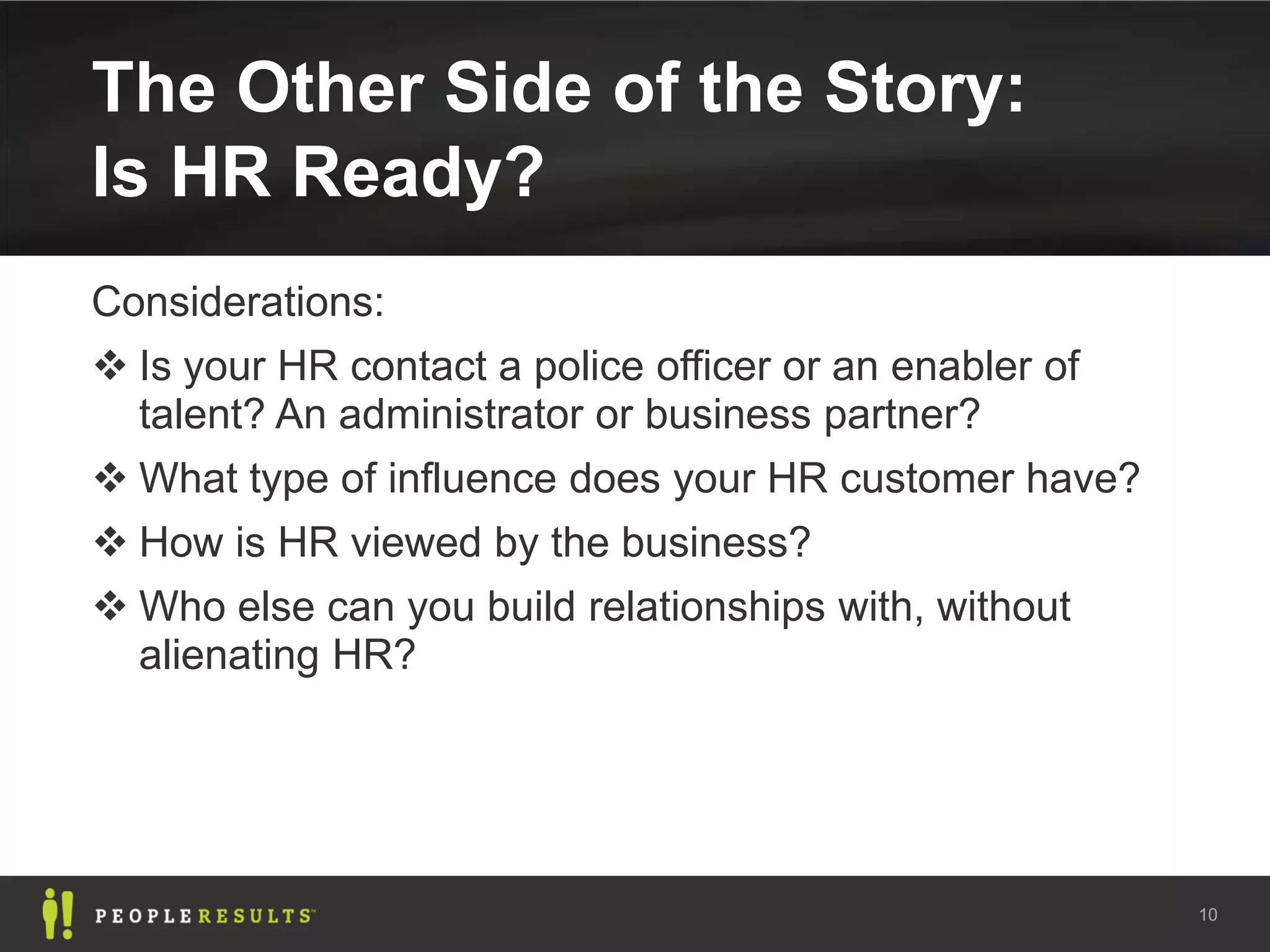 The Other Side of the Story:
Is HR Ready?

Considerations:

❖ Is your HR contact a police officer or an enabler of talent? An administrator or business partner?

❖ What type of influence does your HR customer have?

❖ How is HR viewed by the business?

❖ Who else can you build relationships with, without alienating HR?

PEOPLERESULTS™

10